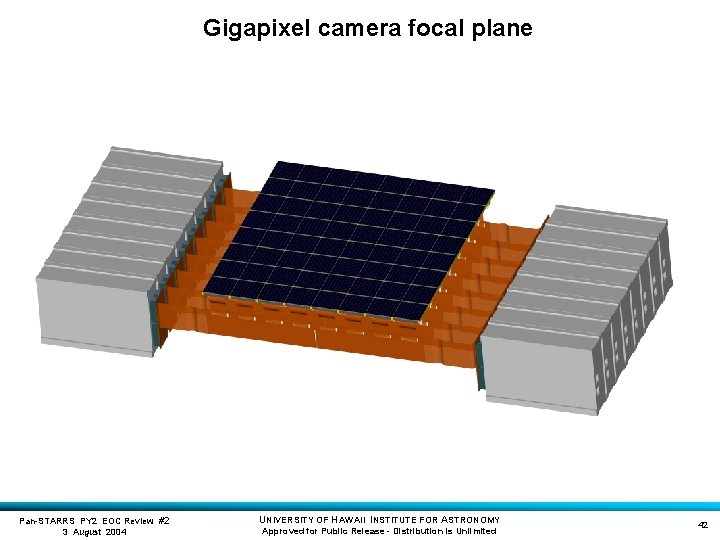 Gigapixel camera focal plane

Pan-STARRS PY2 EOC Review #2
3 August 2004

UNIVERSITY OF HAWAII INSTITUTE FOR ASTRONOMY
Approved for Public Release - Distribution is Unlimited

42